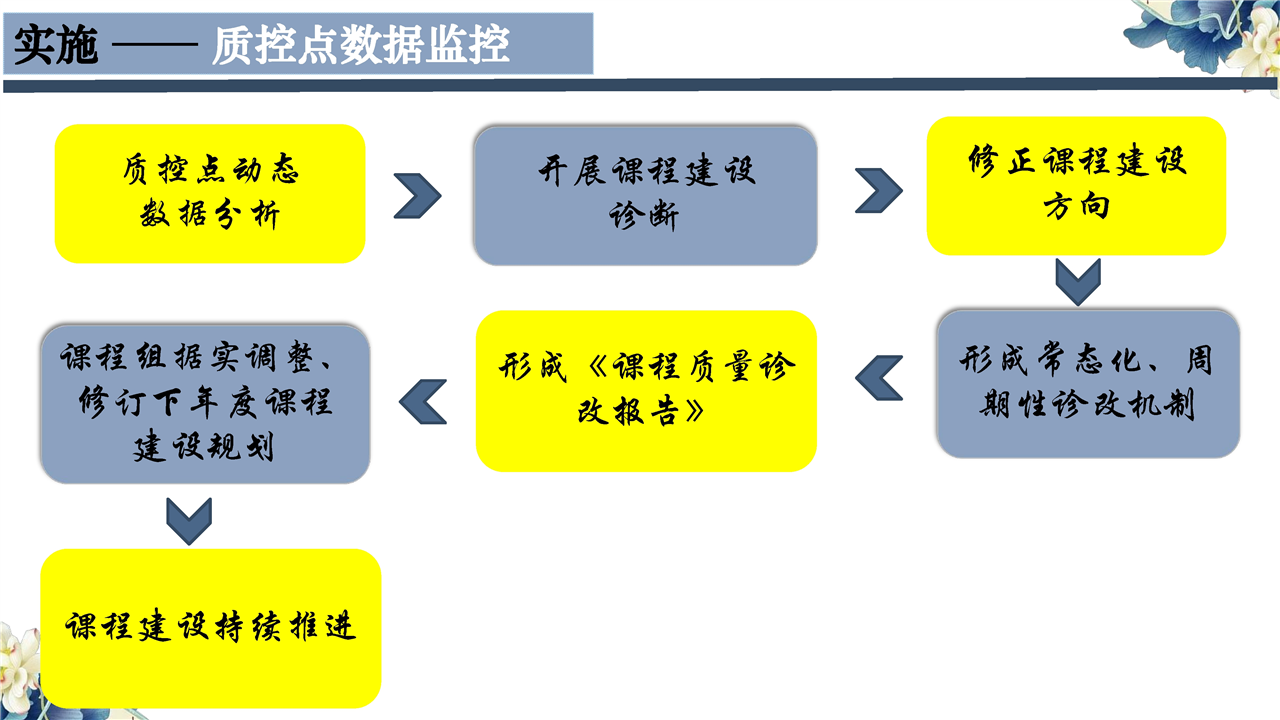 实施 —— 质控点数据监控

质控点动态数据分析

开展课程建设诊断

修正课程建设方向

形成常态化、周期性诊改机制

形成《课程质量诊改报告》

课程组据实调整、修订下年度课程建设规划

课程建设持续推进